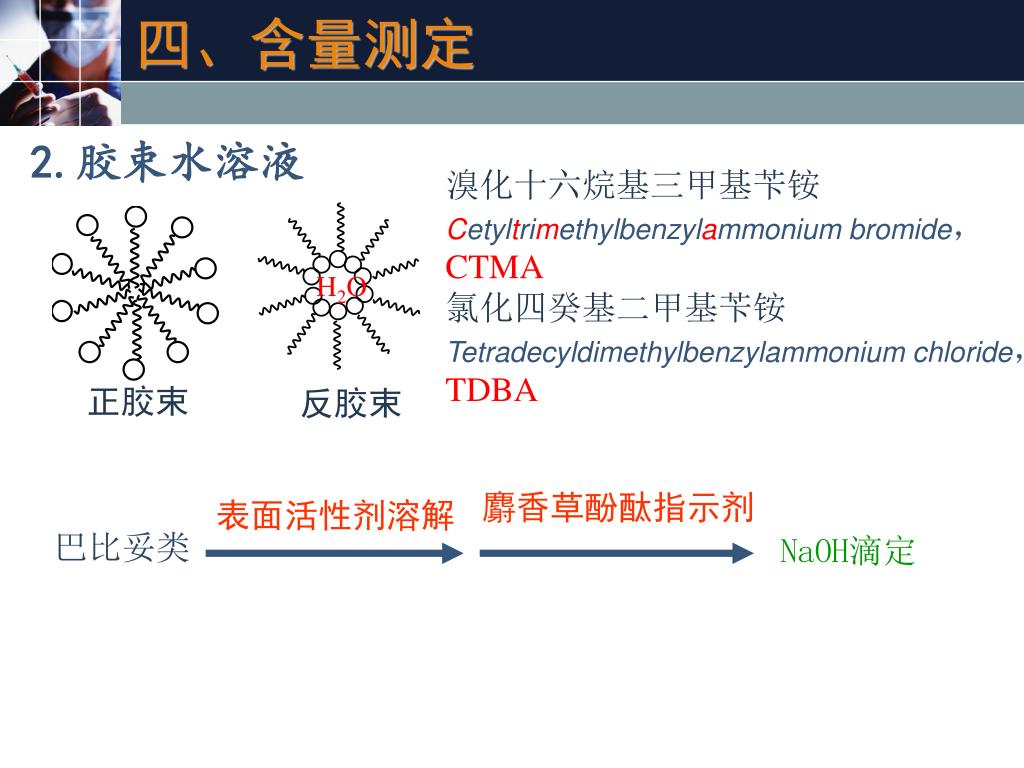 四、含量测定

2. 胶束水溶液

$H_2O$

正胶束

反胶束

溴化十六烷基三甲基苄铵

Cetyltrimethylbenzylammonium bromide，

CTMA

氯化四癸基二甲基苄铵

Tetradecyldimethylbenzylammonium chloride，

TDBA

巴比妥类

表面活性剂溶解

麝香草酚酞指示剂

NaOH滴定